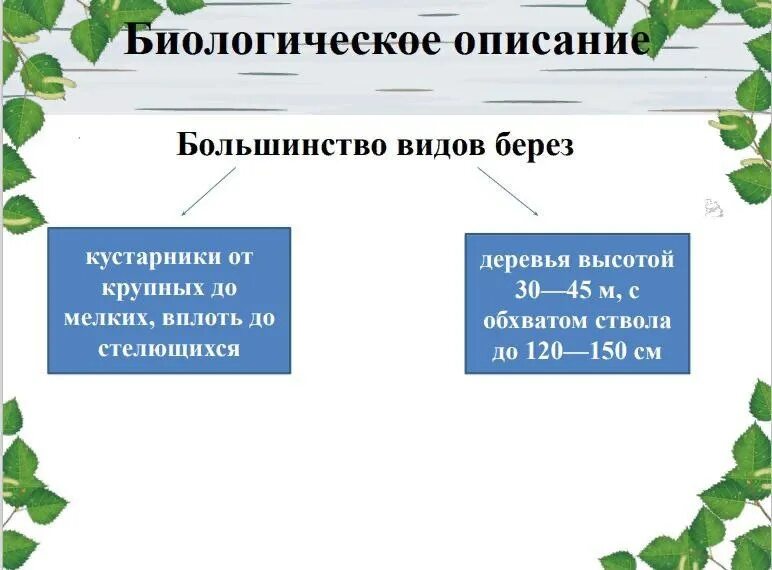 Биологическое описание

Большинство видов берез

кустарники от крупных до мелких, вплоть до стелющихся

деревья высотой 30—45 м, с обхватом ствола до 120—150 см